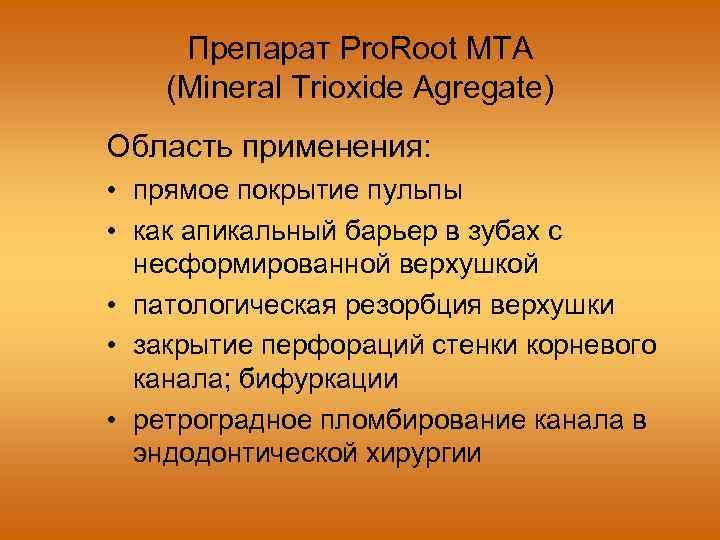 Препарат ProRoot MTA (Mineral Trioxide Agregate)

Область применения:

• прямое покрытие пульпы
• как апикальный барьер в зубах с несформированной верхушкой
• патологическая резорбция верхушки
• закрытие перфораций стенки корневого канала; бифуркации
• ретроградное пломбирование канала в эндодонтической хирургии